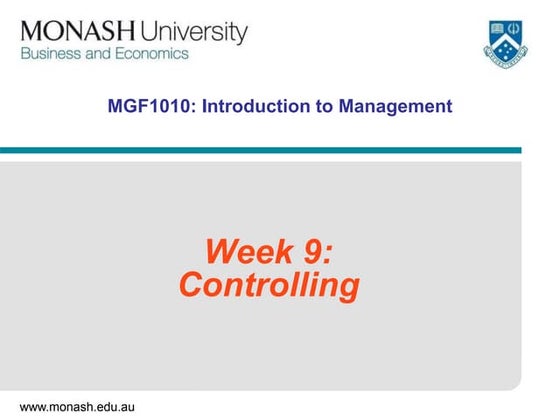 MONASH University
Business and Economics

MGF1010: Introduction to Management

Week 9:
Controlling

www.monash.edu.au